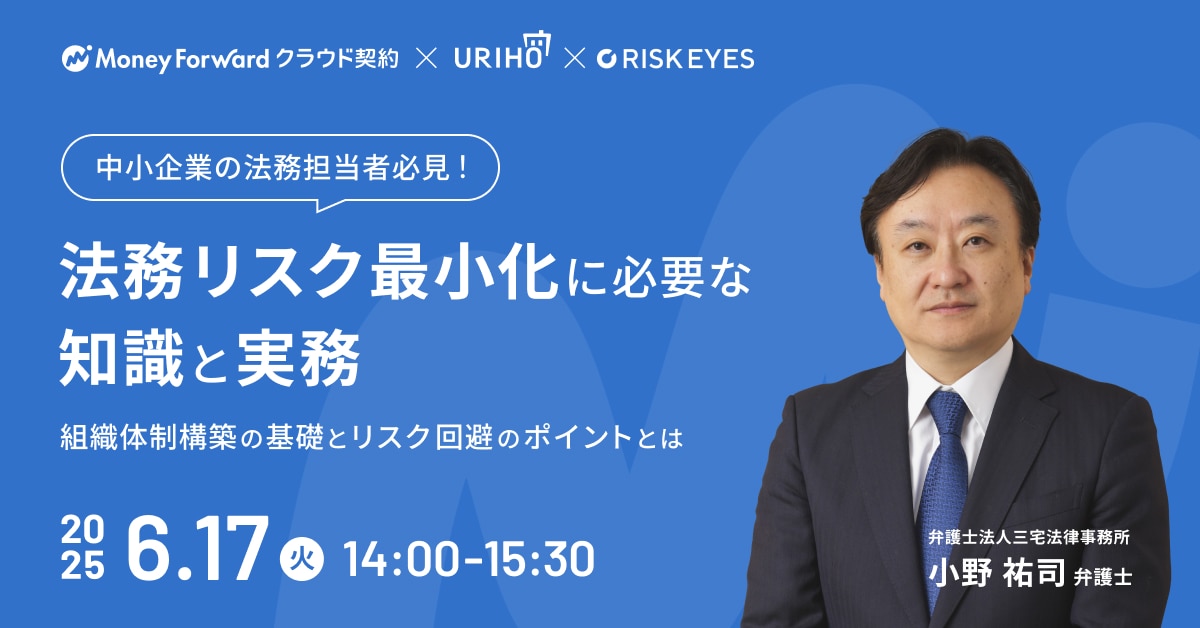 Money Forward クラウド契約 × URIHO × RISK EYES

中小企業の法務担当者必見！

法務リスク最小化に必要な知識と実務

組織体制構築の基礎とリスク回避のポイントとは

2025 6.17 火 14:00-15:30

弁護士法人三宅法律事務所
小野 祐司 弁護士